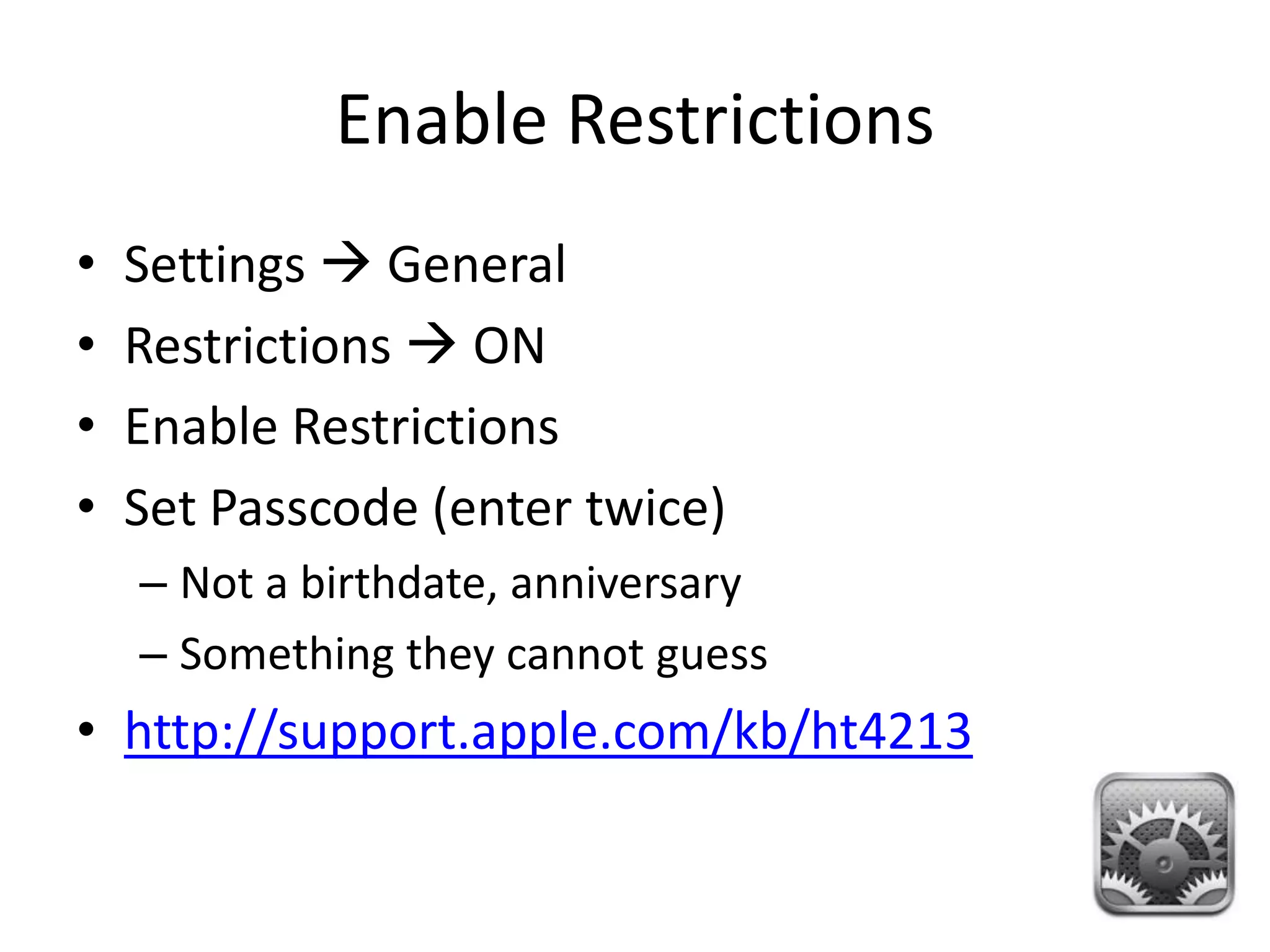 Enable Restrictions

• Settings → General
• Restrictions → ON
• Enable Restrictions
• Set Passcode (enter twice)
– Not a birthdate, anniversary
– Something they cannot guess
• http://support.apple.com/kb/ht4213